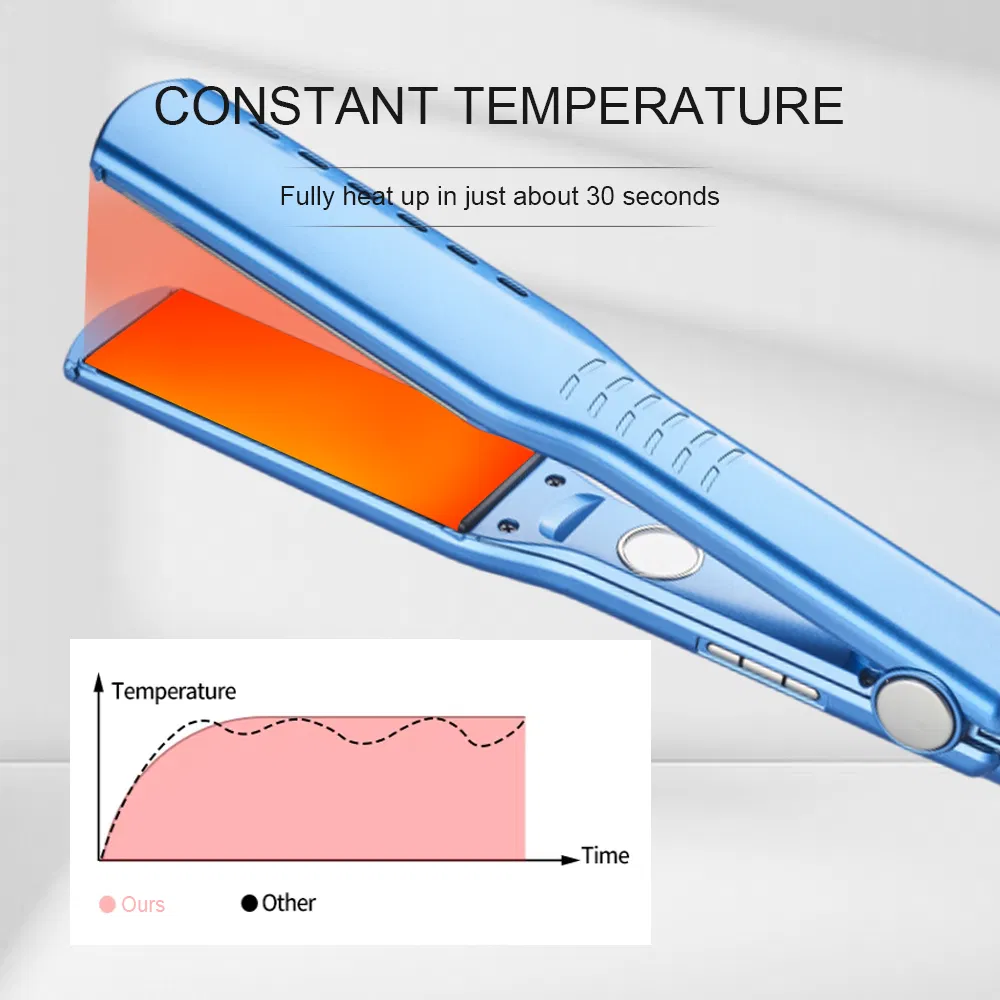 CONSTANT TEMPERATURE

Fully heat up in just about 30 seconds

Temperature

Time

Ours Other